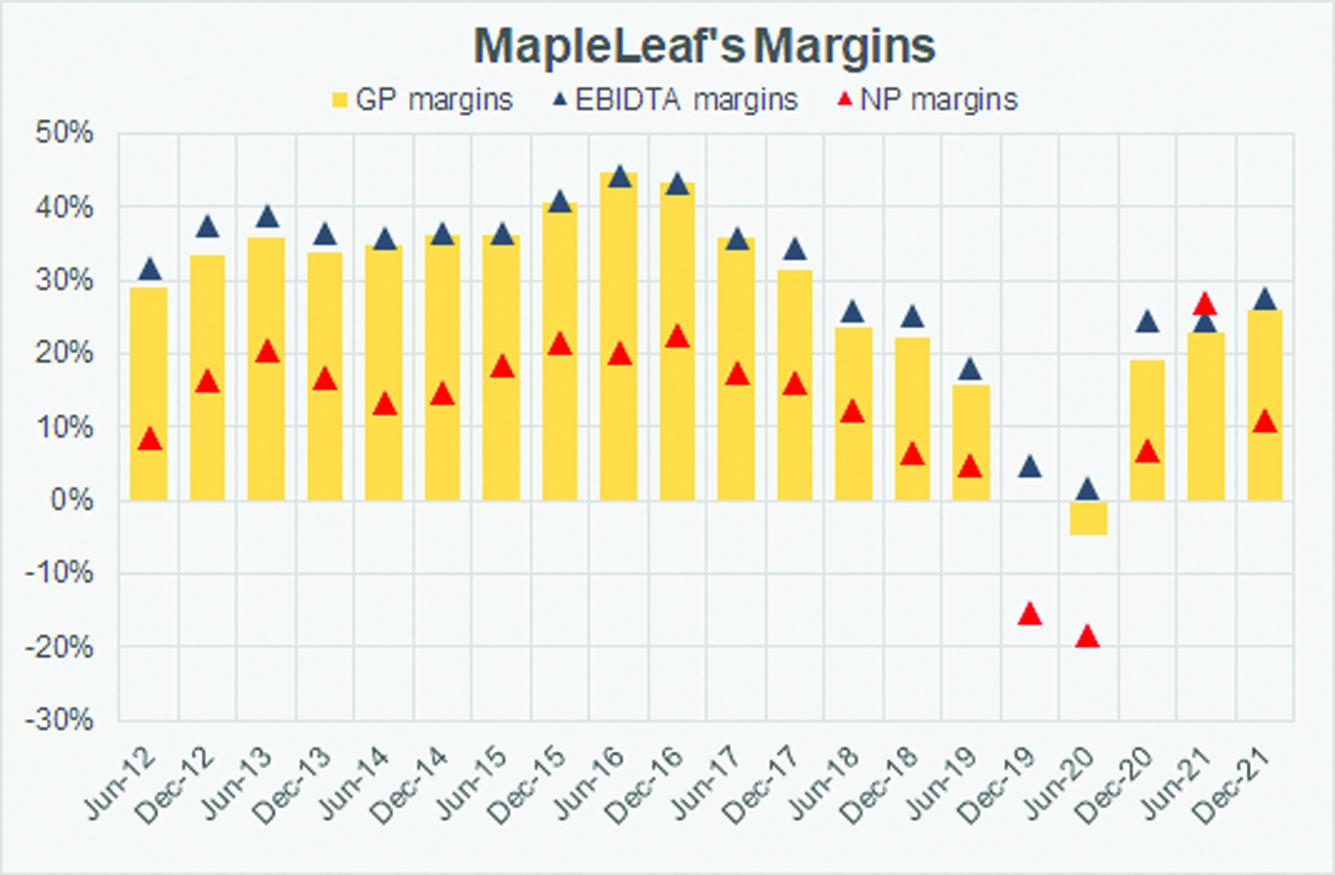 MapleLeaf's Margins

GP margins
EBIDTA margins
NP margins

50%
40%
30%
20%
10%
0%
-10%
-20%
-30%

Jun-12
Dec-12
Jun-13
Dec-13
Jun-14
Dec-14
Jun-15
Dec-15
Jun-16
Dec-16
Jun-17
Dec-17
Jun-18
Dec-18
Jun-19
Dec-19
Jun-20
Dec-20
Jun-21
Dec-21